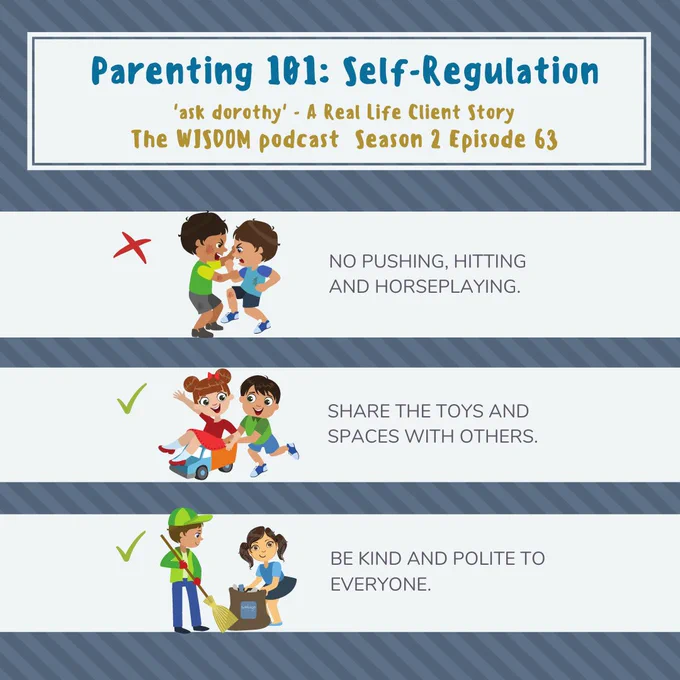 Parenting 101: Self-Regulation

'ask dorothy' - A Real Life Client Story

The WISDOM podcast Season 2 Episode 63

NO PUSHING, HITTING AND HORSEPLAYING.

SHARE THE TOYS AND SPACES WITH OTHERS.

BE KIND AND POLITE TO EVERYONE.